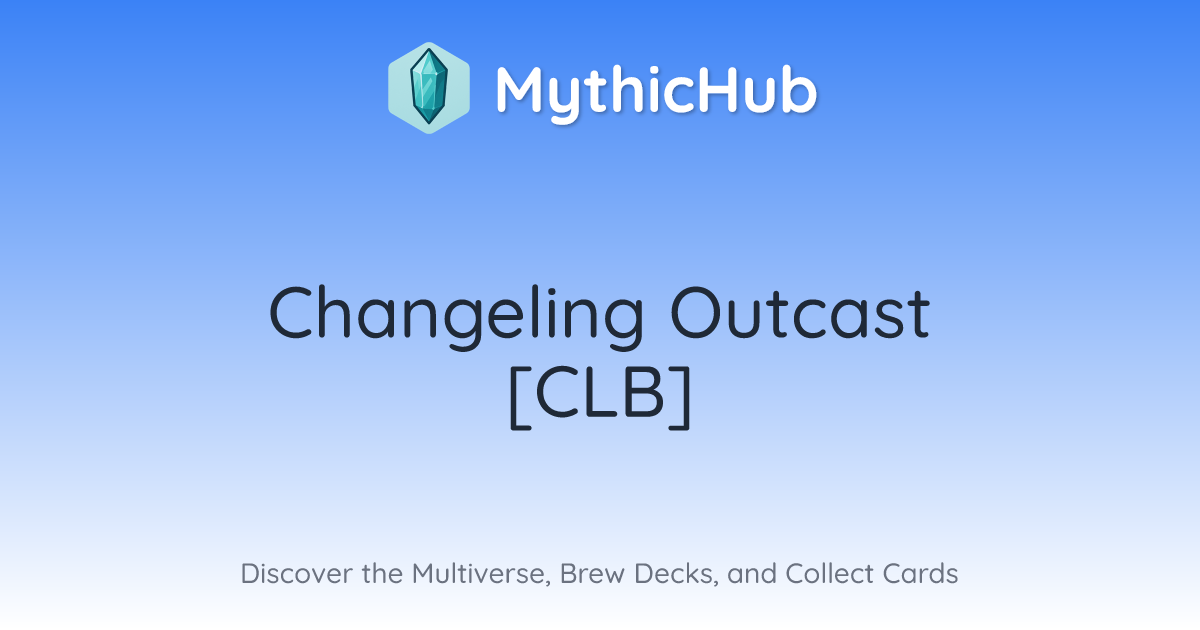 MythicHub

Changeling Outcast [CLB]

Discover the Multiverse, Brew Decks, and Collect Cards